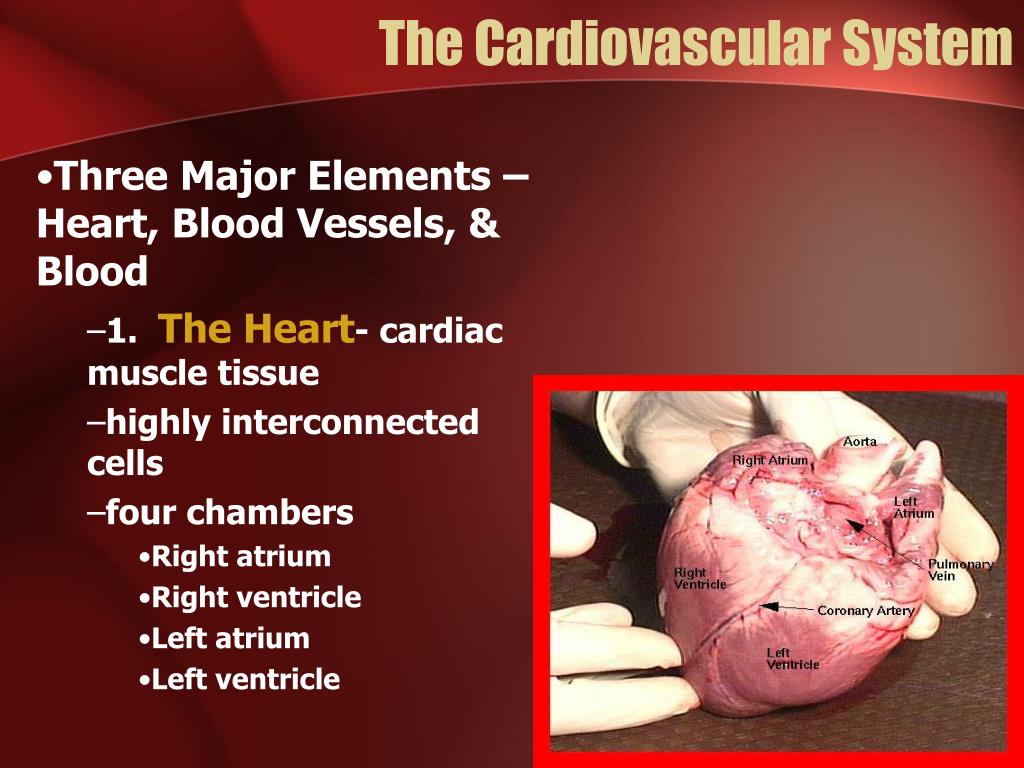 The Cardiovascular System

•Three Major Elements – Heart, Blood Vessels, & Blood

–1. The Heart- cardiac muscle tissue

–highly interconnected cells

–four chambers

•Right atrium

•Right ventricle

•Left atrium

•Left ventricle

Aorta

Right Atrium

Left Atrium

Pulmonary Vein

Right Ventricle

Coronary Artery

Left Ventricle